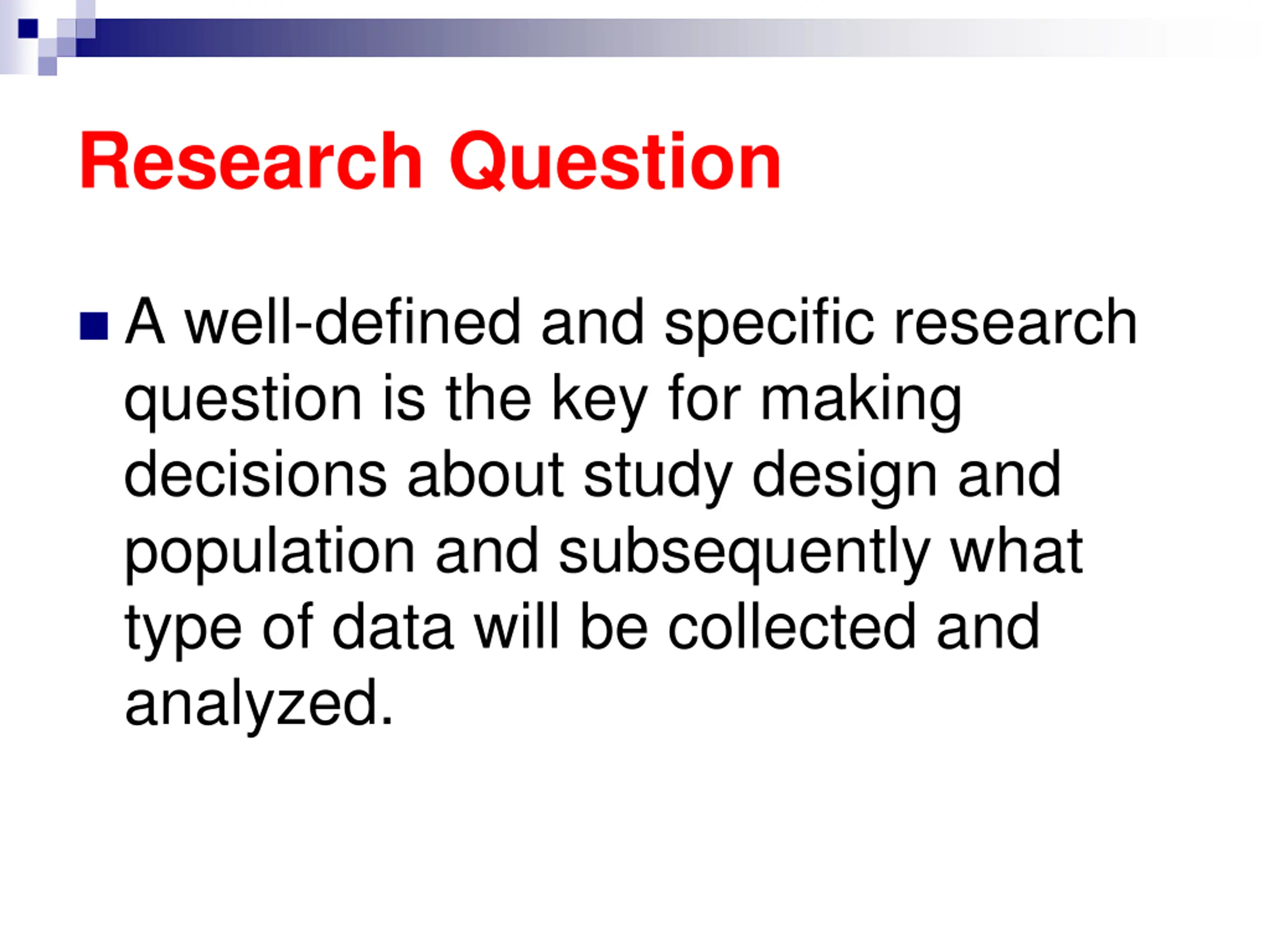 Research Question

A well-defined and specific research question is the key for making decisions about study design and population and subsequently what type of data will be collected and analyzed.